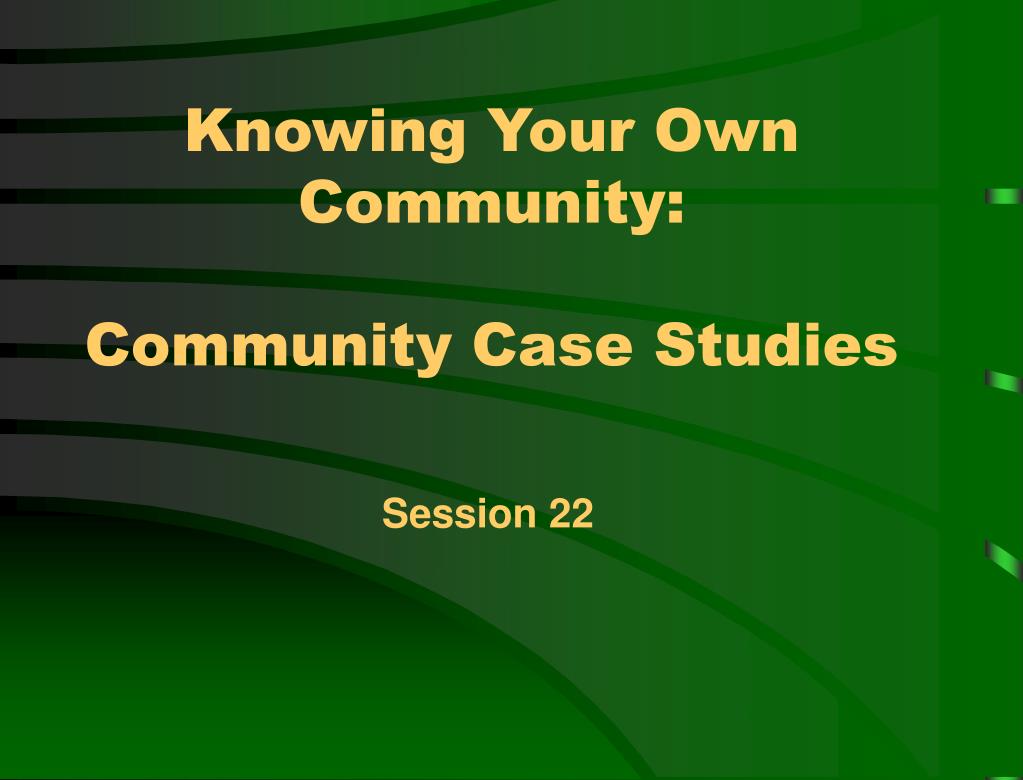 Knowing Your Own Community:

Community Case Studies

Session 22